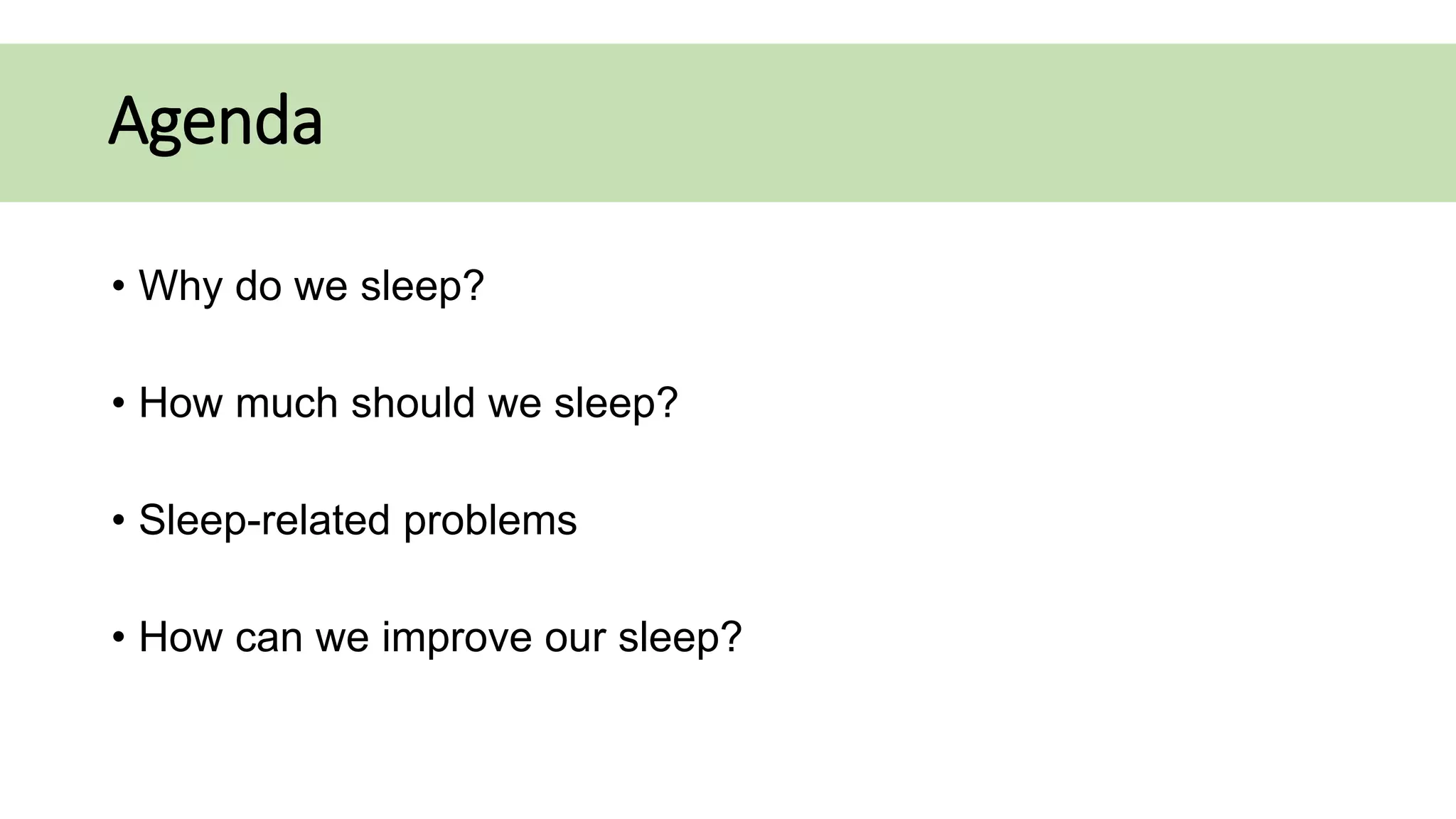 Agenda

• Why do we sleep?

• How much should we sleep?

• Sleep-related problems

• How can we improve our sleep?